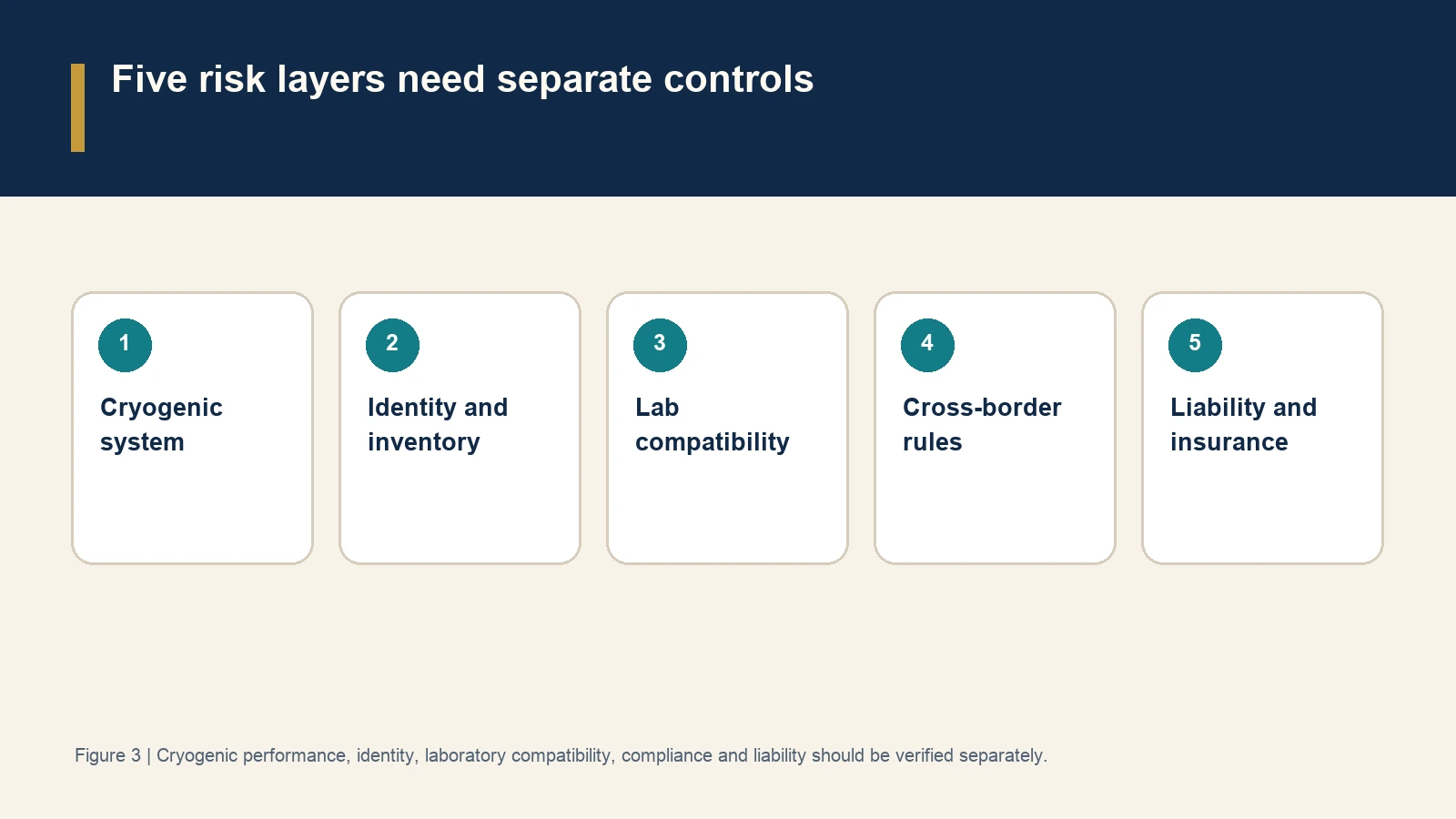 Five risk layers need separate controls

1
Cryogenic system

2
Identity and inventory

3
Lab compatibility

4
Cross-border rules

5
Liability and insurance

Figure 3 | Cryogenic performance, identity, laboratory compatibility, compliance and liability should be verified separately.